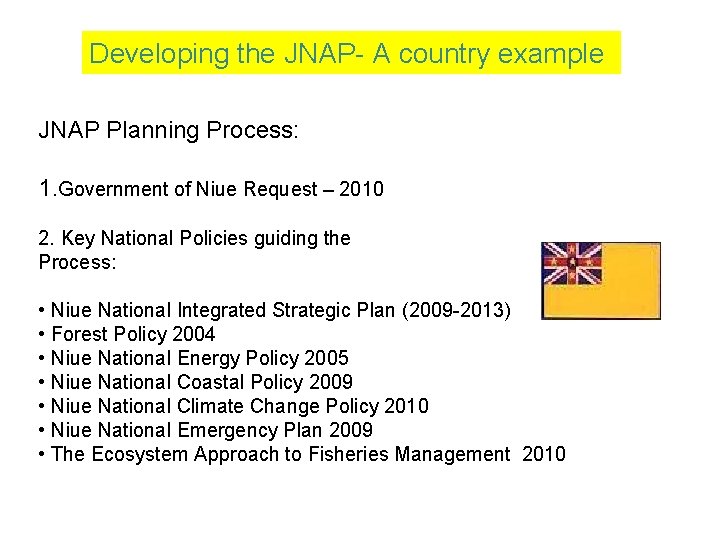 Developing the JNAP- A country example

JNAP Planning Process:

1.Government of Niue Request – 2010

2. Key National Policies guiding the Process:

• Niue National Integrated Strategic Plan (2009-2013)
• Forest Policy 2004
• Niue National Energy Policy 2005
• Niue National Coastal Policy 2009
• Niue National Climate Change Policy 2010
• Niue National Emergency Plan 2009
• The Ecosystem Approach to Fisheries Management 2010